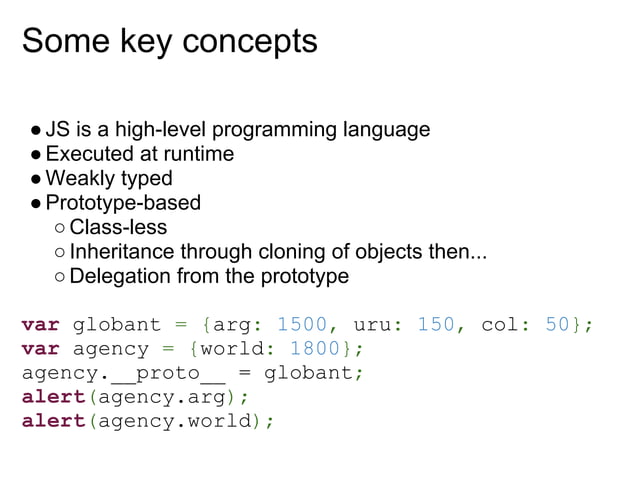 Some key concepts

● JS is a high-level programming language
● Executed at runtime
● Weakly typed
● Prototype-based
 ○ Class-less
 ○ Inheritance through cloning of objects then...
 ○ Delegation from the prototype

var globant = {arg: 1500, uru: 150, col: 50};
var agency = {world: 1800};
agency.__proto__ = globant;
alert(agency.arg);
alert(agency.world);